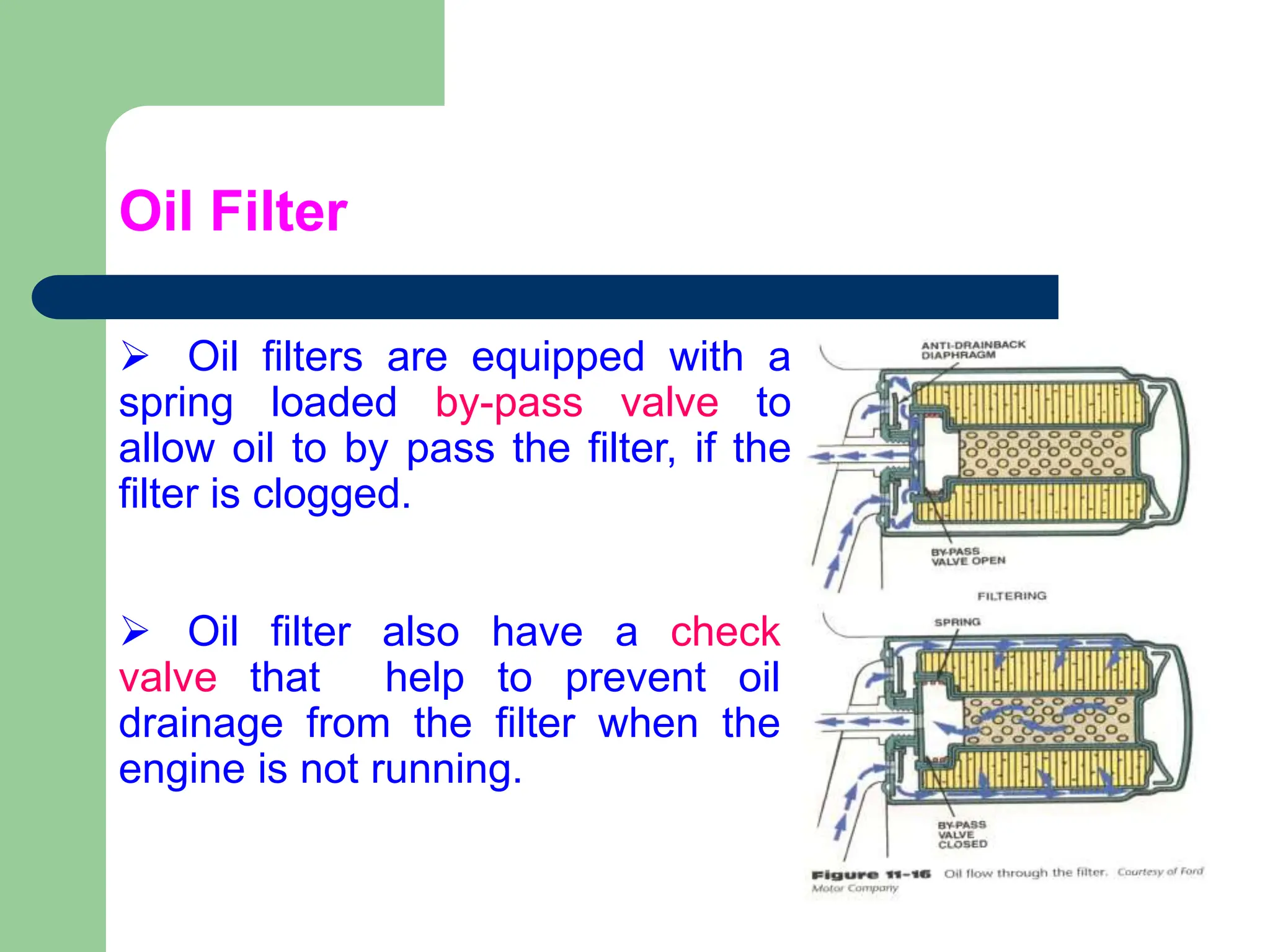 Oil Filter

➢ Oil filters are equipped with a spring loaded by-pass valve to allow oil to by pass the filter, if the filter is clogged.

➢ Oil filter also have a check valve that help to prevent oil drainage from the filter when the engine is not running.

ANTI-DRAINBACK DIAPHRAGM

BY-PASS VALVE OPEN

FILTERING

SPRING

BY-PASS VALVE CLOSED

Figure 11-16 Oil flow through the filter. Courtesy of Ford Motor Company